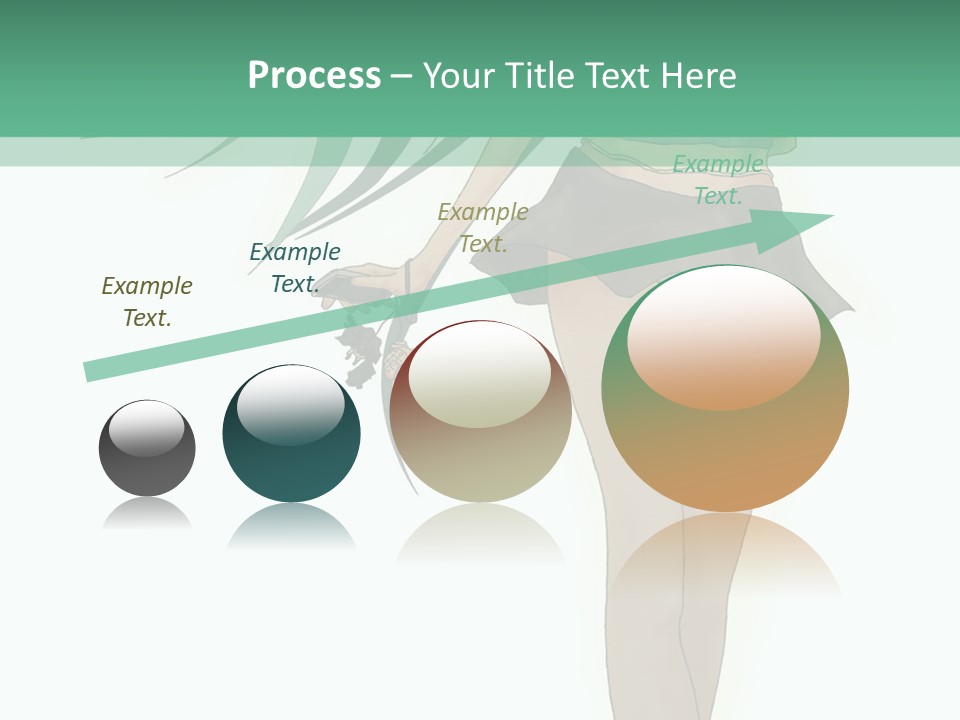 Process – Your Title Text Here

Example Text.

Example Text.

Example Text.

Example Text.